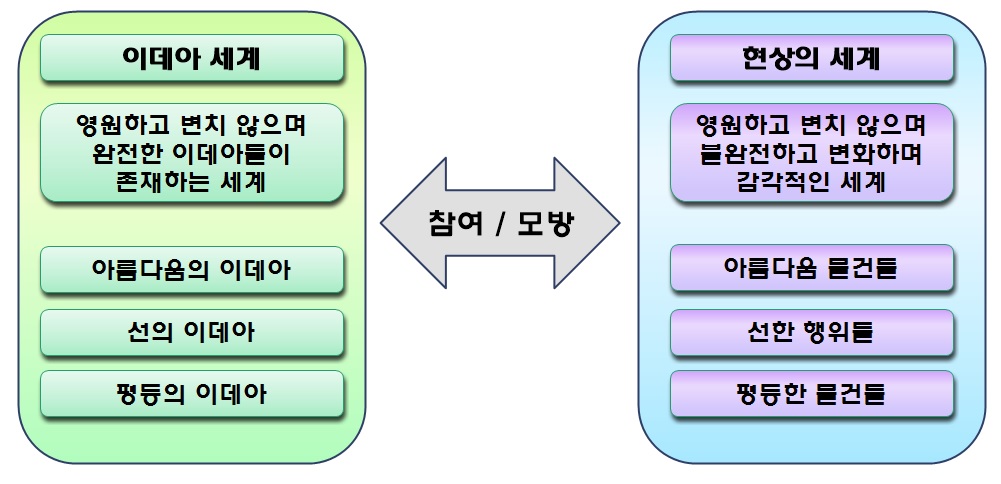 이데아 세계

영원하고 변치 않으며 완전한 이데아들이 존재하는 세계

아름다움의 이데아

선의 이데아

평등의 이데아

참여 / 모방

현상의 세계

영원하고 변치 않으며 불완전하고 변화하며 감각적인 세계

아름다움 물건들

선한 행위들

평등한 물건들